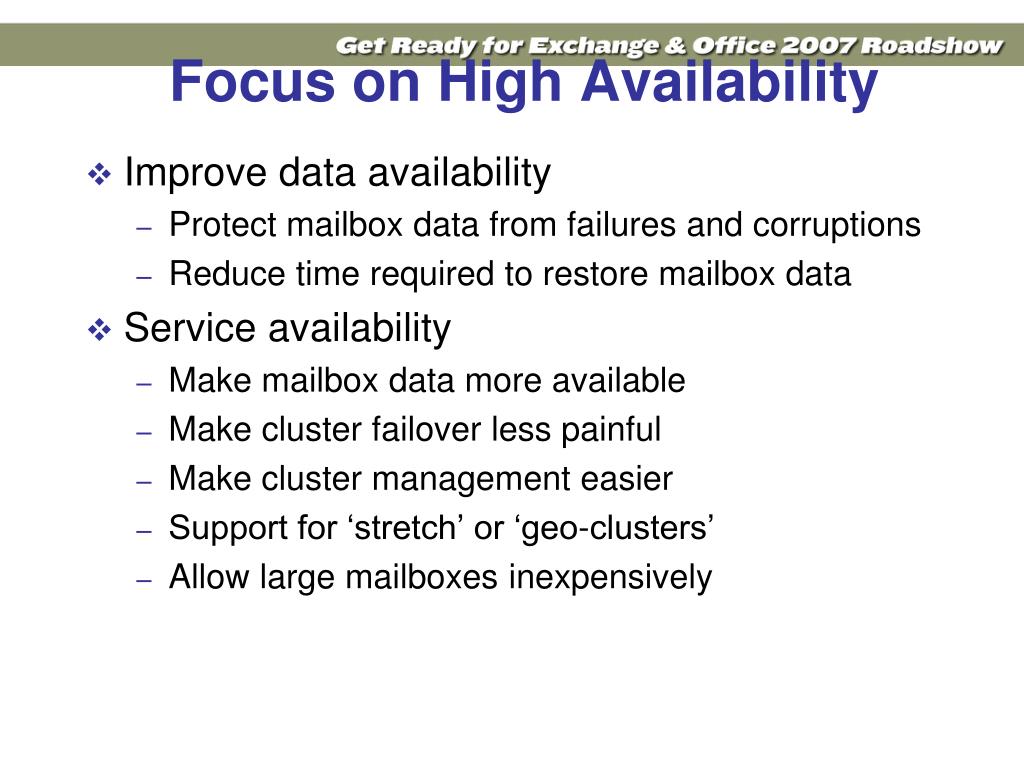 Get Ready for Exchange & Office 2007 Roadshow

Focus on High Availability

❖ Improve data availability
– Protect mailbox data from failures and corruptions
– Reduce time required to restore mailbox data

❖ Service availability
– Make mailbox data more available
– Make cluster failover less painful
– Make cluster management easier
– Support for ‘stretch’ or ‘geo-clusters’
– Allow large mailboxes inexpensively